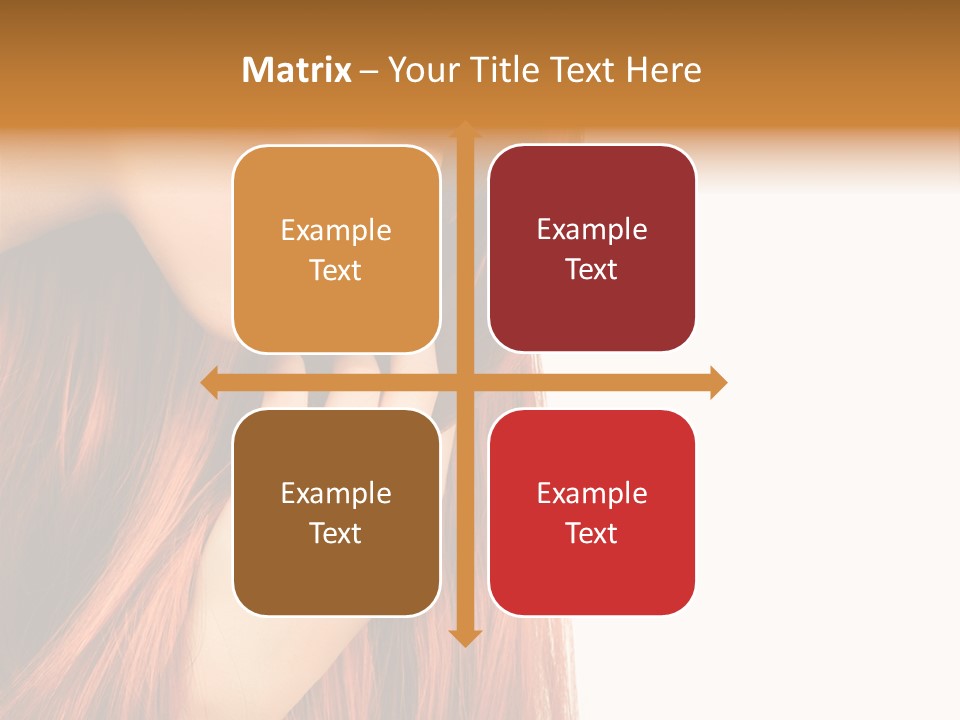 Matrix – Your Title Text Here

Example Text

Example Text

Example Text

Example Text